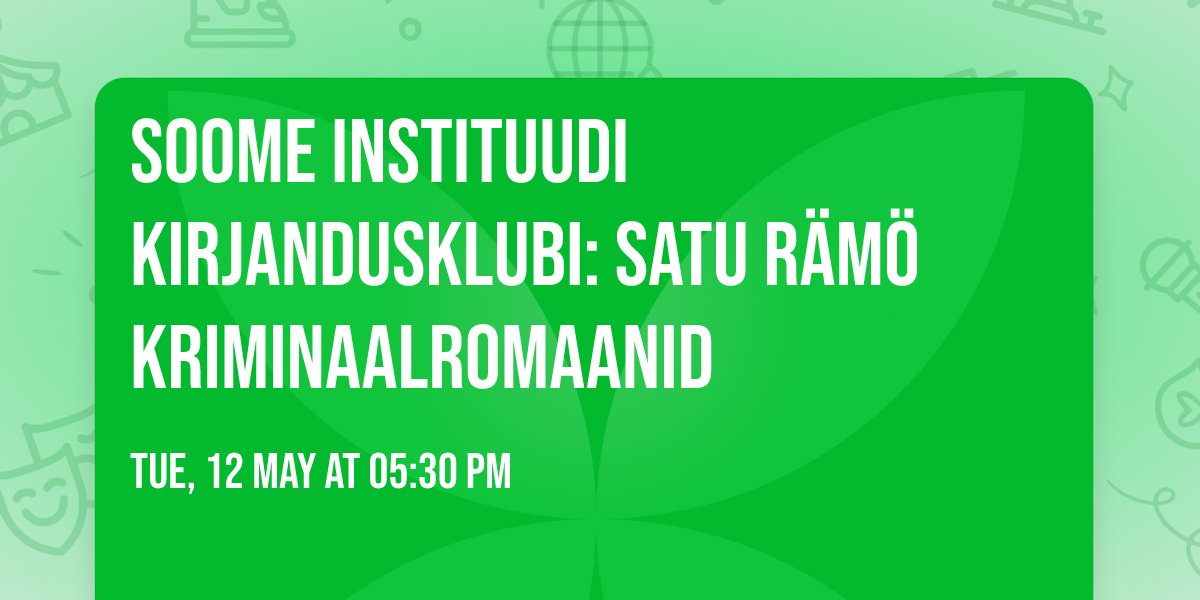 SOOME INSTITUUDI KIRJANDUSKLUBI: SATU RÄMÖ KRIMINAALROMAANID

TUE, 12 MAY AT 05:30 PM